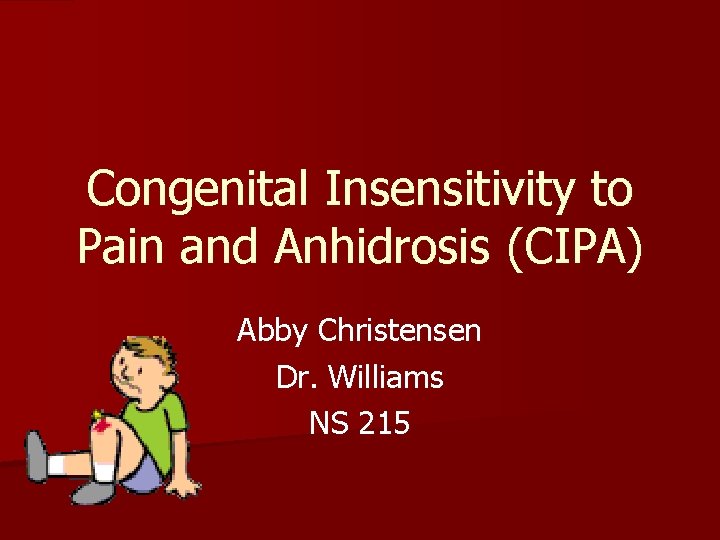 Congenital Insensitivity to Pain and Anhidrosis (CIPA)

Abby Christensen
Dr. Williams
NS 215